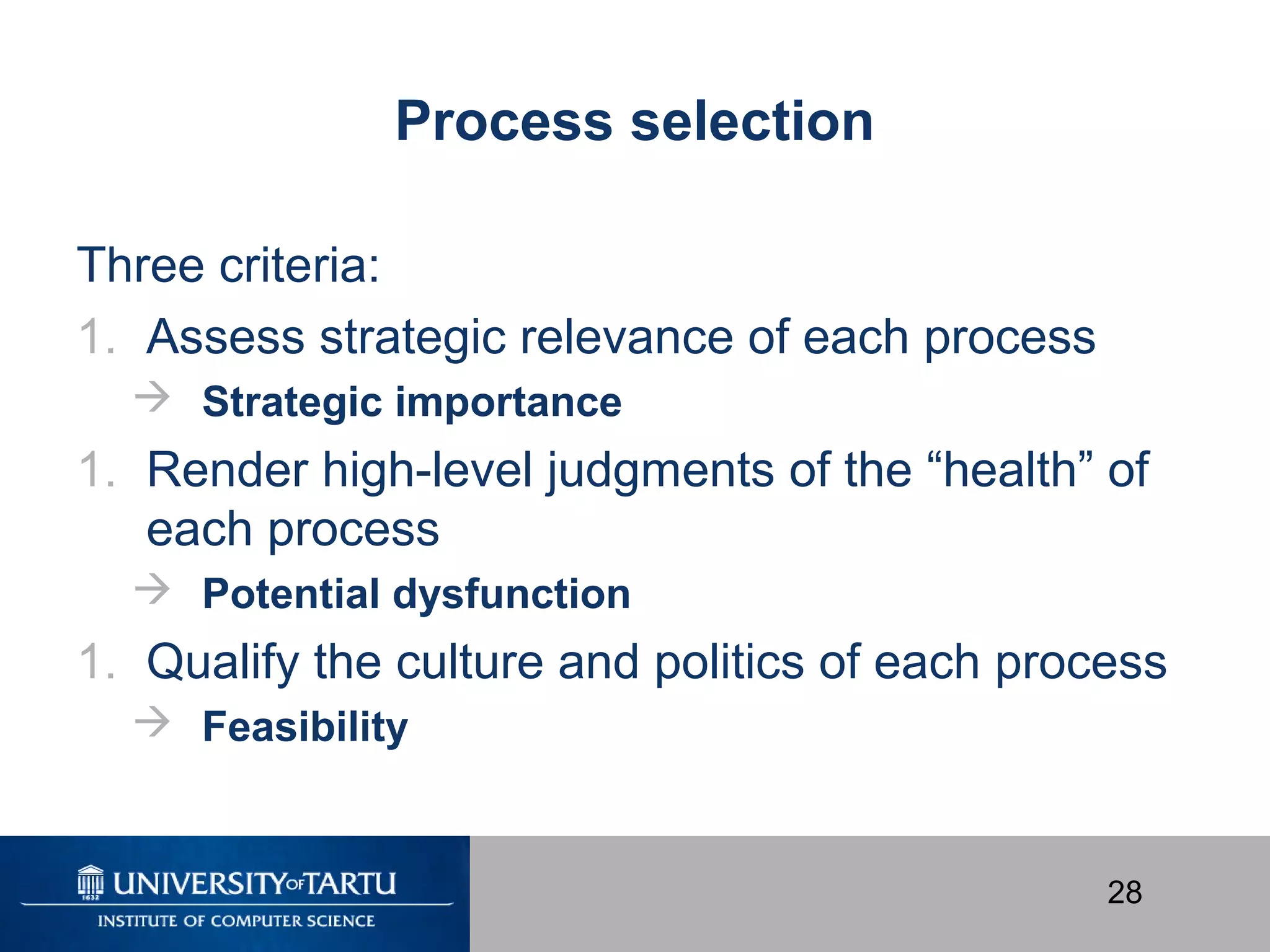 Process selection

Three criteria:

1. Assess strategic relevance of each process

→ Strategic importance

1. Render high-level judgments of the “health” of each process

→ Potential dysfunction

1. Qualify the culture and politics of each process

→ Feasibility

1632 UNIVERSITY OF TARTU
INSTITUTE OF COMPUTER SCIENCE

28